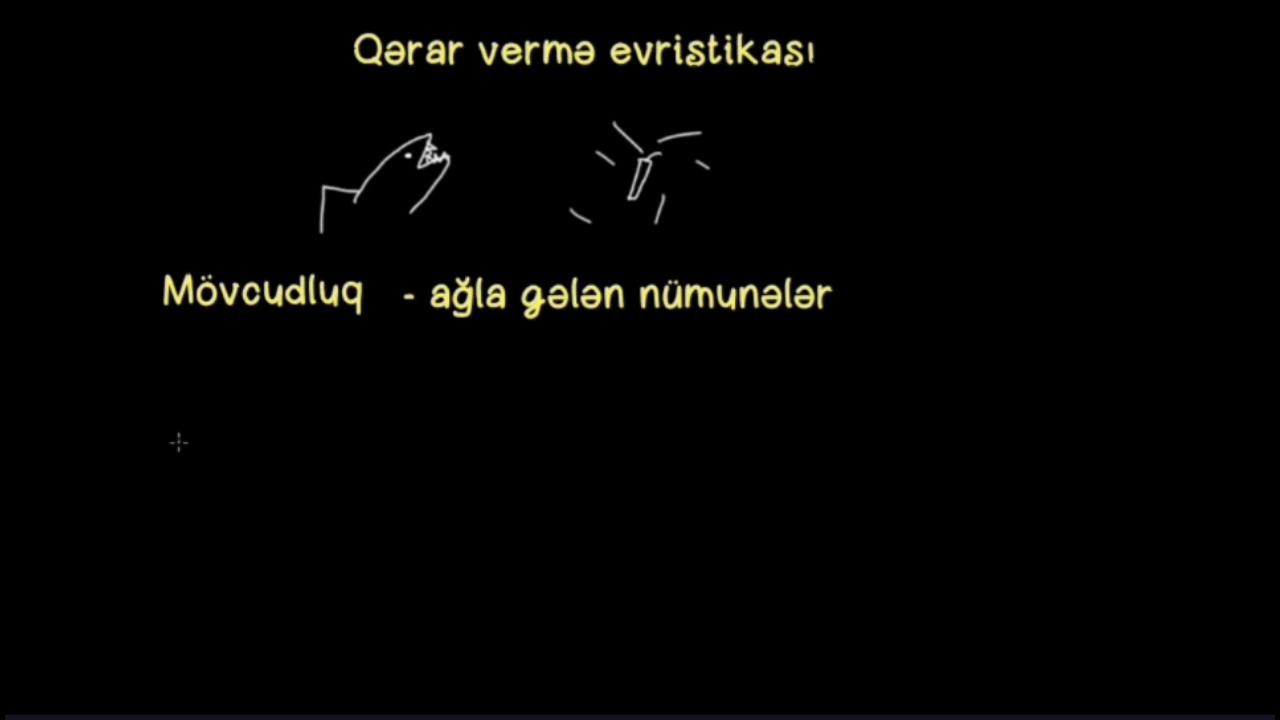 Qərar vermə evristikası

Mövcudluq - ağla gələn nümunələr